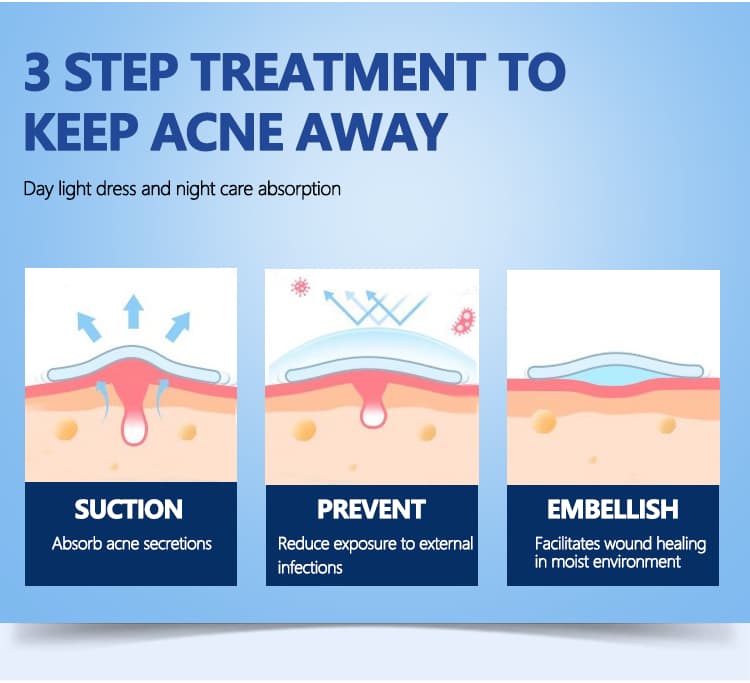 3 STEP TREATMENT TO KEEP ACNE AWAY

Day light dress and night care absorption

SUCTION

Absorb acne secretions

PREVENT

Reduce exposure to external infections

EMBELLISH

Facilitates wound healing in moist environment